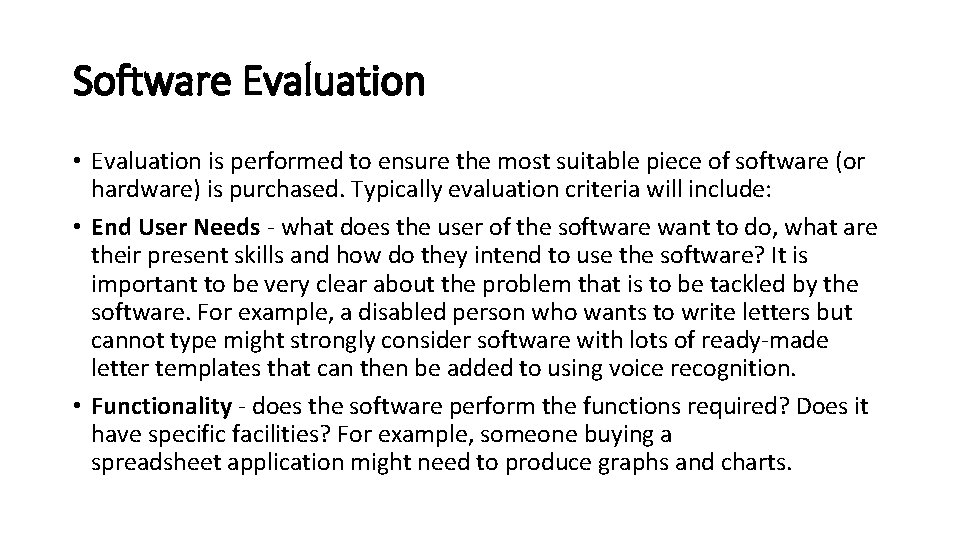 Software Evaluation

• Evaluation is performed to ensure the most suitable piece of software (or hardware) is purchased. Typically evaluation criteria will include:

• End User Needs - what does the user of the software want to do, what are their present skills and how do they intend to use the software? It is important to be very clear about the problem that is to be tackled by the software. For example, a disabled person who wants to write letters but cannot type might strongly consider software with lots of ready-made letter templates that can then be added to using voice recognition.

• Functionality - does the software perform the functions required? Does it have specific facilities? For example, someone buying a spreadsheet application might need to produce graphs and charts.